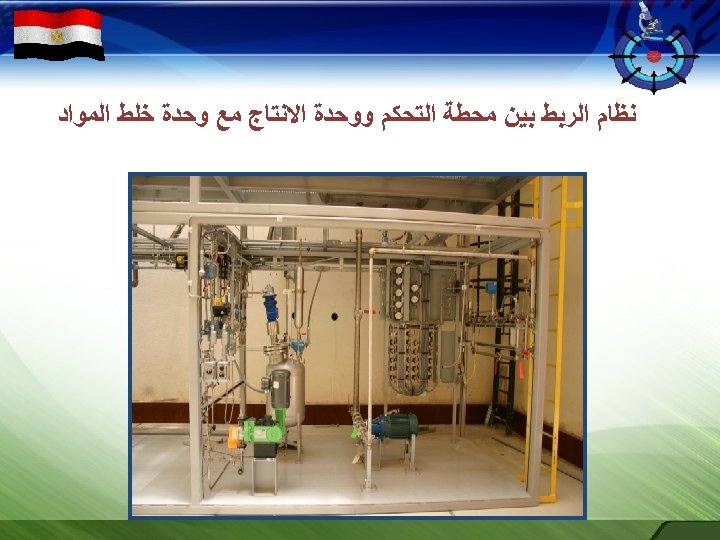 نظام الربط بين محطة التحكم ووحدة الانتاج مع وحدة خلط المواد